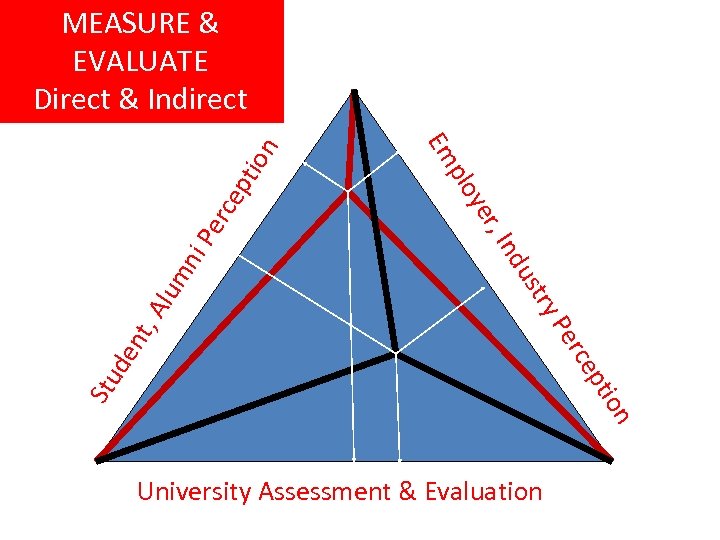 MEASURE & EVALUATE
Direct & Indirect

Student, Alumni Perception

Employer, Industry Perception

University Assessment & Evaluation